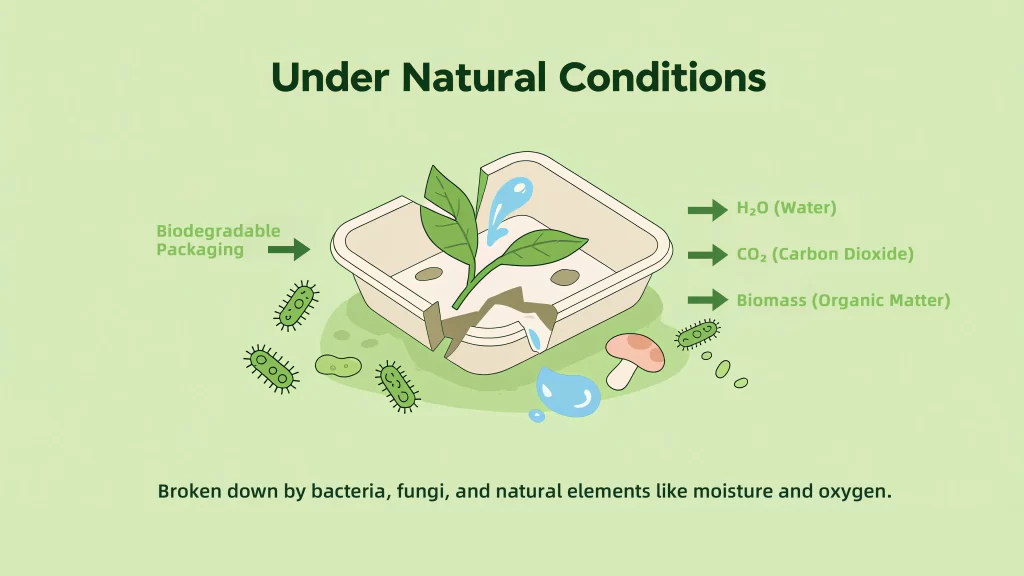 Under Natural Conditions

Biodegradable Packaging

$H_2O$ (Water)

$CO_2$ (Carbon Dioxide)

Biomass (Organic Matter)

Broken down by bacteria, fungi, and natural elements like moisture and oxygen.